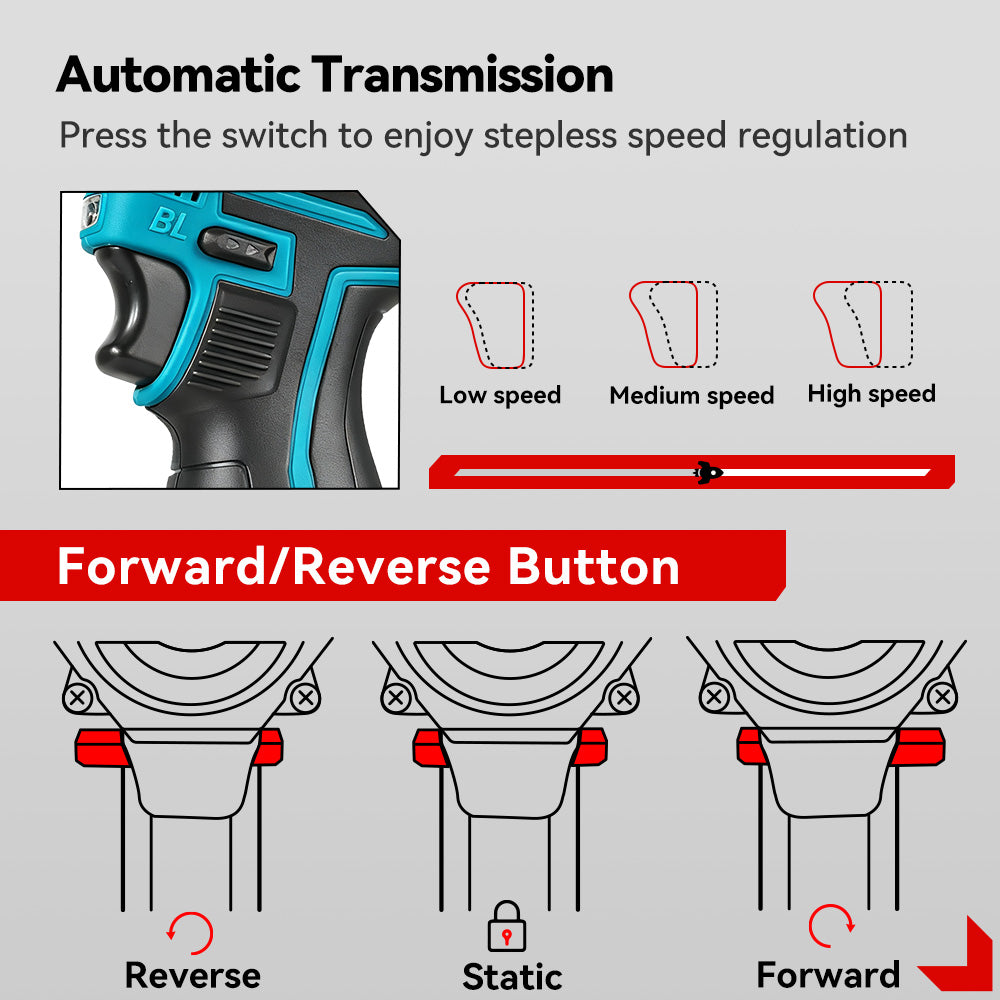 Automatic Transmission

Press the switch to enjoy stepless speed regulation

BL

Low speed

Medium speed

High speed

Forward/Reverse Button

Reverse

Static

Forward